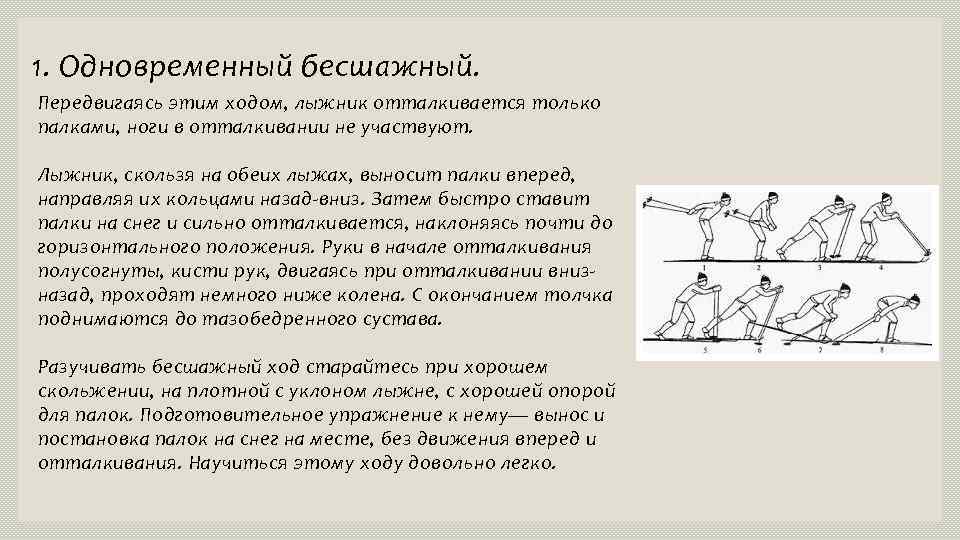 1. Одновременный бесшажный.

Передвигаясь этим ходом, лыжник отталкивается только палками, ноги в отталкивании не участвуют.

Лыжник, скользя на обеих лыжах, выносит палки вперед, направляя их кольцами назад-вниз. Затем быстро ставит палки на снег и сильно отталкивается, наклоняясь почти до горизонтального положения. Руки в начале отталкивания полусогнуты, кисти рук, двигаясь при отталкивании вниз-назад, проходят немного ниже колена. С окончанием толчка поднимаются до тазобедренного сустава.

Разучивать бесшажный ход старайтесь при хорошем скольжении, на плотной с уклоном лыжне, с хорошей опорой для палок. Подготовительное упражнение к нему— вынос и постановка палок на снег на месте, без движения вперед и отталкивания. Научиться этому ходу довольно легко.

1 2 3 4
5 6 7 8